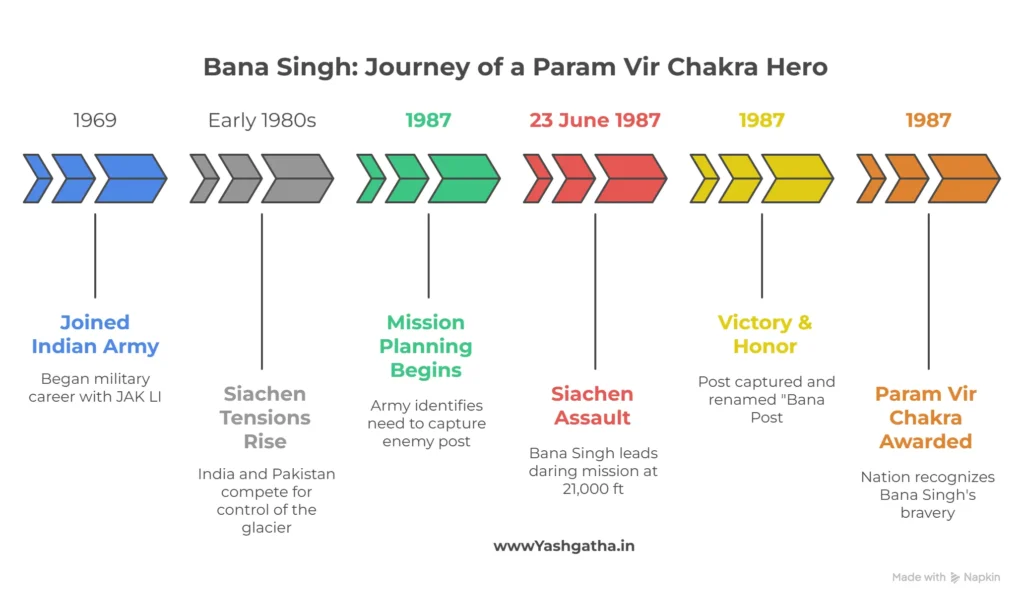 Bana Singh: Journey of a Param Vir Chakra Hero

1969

Joined Indian Army

Began military career with JAK LI

Early 1980s

Siachen Tensions Rise

India and Pakistan compete for control of the glacier

1987

Mission Planning Begins

Army identifies need to capture enemy post

23 June 1987

Siachen Assault

Bana Singh leads daring mission at 21,000 ft

1987

Victory & Honor

Post captured and renamed "Bana Post

1987

Param Vir Chakra Awarded

Nation recognizes Bana Singh's bravery

wwwYashgatha.in

Made with Napkin